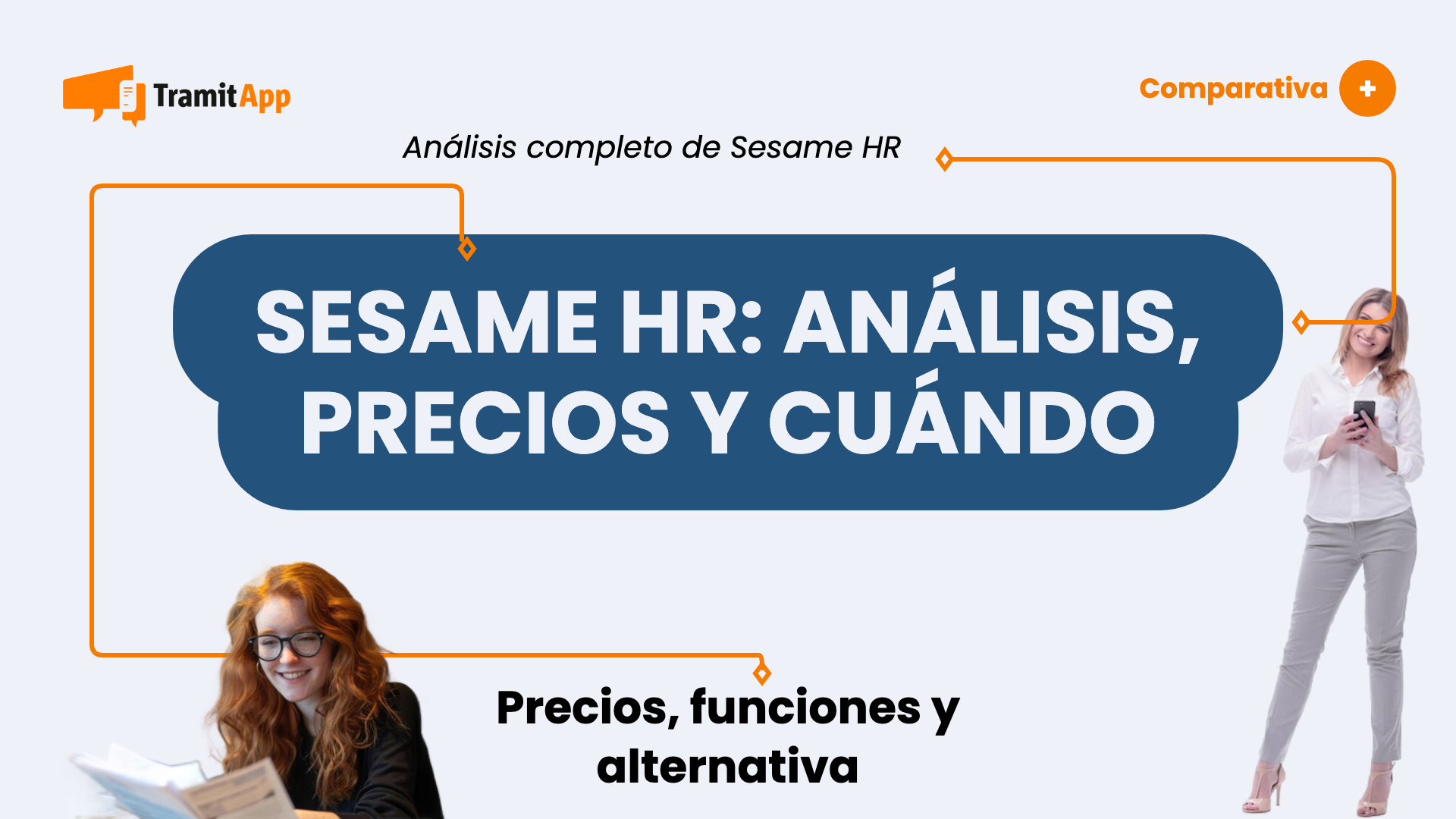 TramitApp

Comparativa +

Análisis completo de Sesame HR

SESAME HR: ANÁLISIS, PRECIOS Y CUÁNDO

Precios, funciones y alternativa